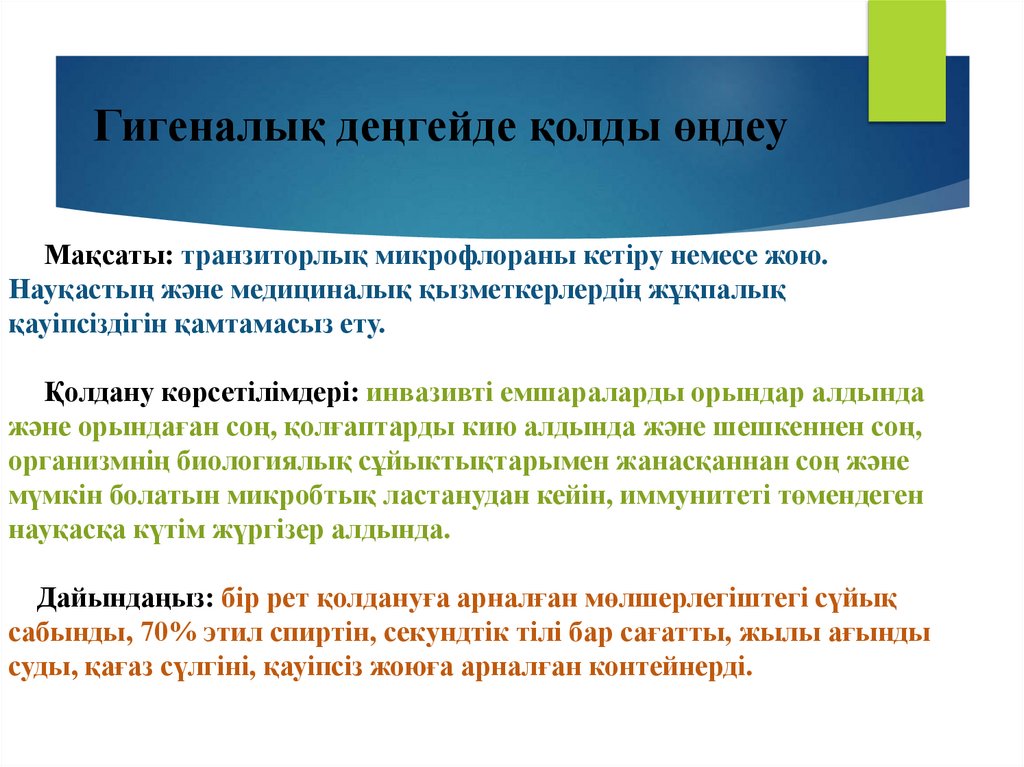 Гигеналық деңгейде қолды өңдеу

Мақсаты: транзиторлық микрофлораны кетіру немесе жою. Науқастың және медициналық қызметкерлердің жұқпалық қауіпсіздігін қамтамасыз ету.

Қолдану көрсетілімдері: инвазивті емшараларды орындар алдында және орындаған соң, қолғаптарды кию алдында және шешкеннен соң, организмнің биологиялық сұйықтықтарымен жанасқаннан соң және мүмкін болатын микробтық ластанудан кейін, иммунитеті төмендеген науқасқа күтім жүргізер алдында.

Дайындаңыз: бір рет қолдануға арналған мөлшерлегіштегі сұйық сабынды, 70% этил спиртін, секундтік тілі бар сағатты, жылы ағынды суды, қағаз сүлгіні, қауіпсіз жоюға арналған контейнерді.